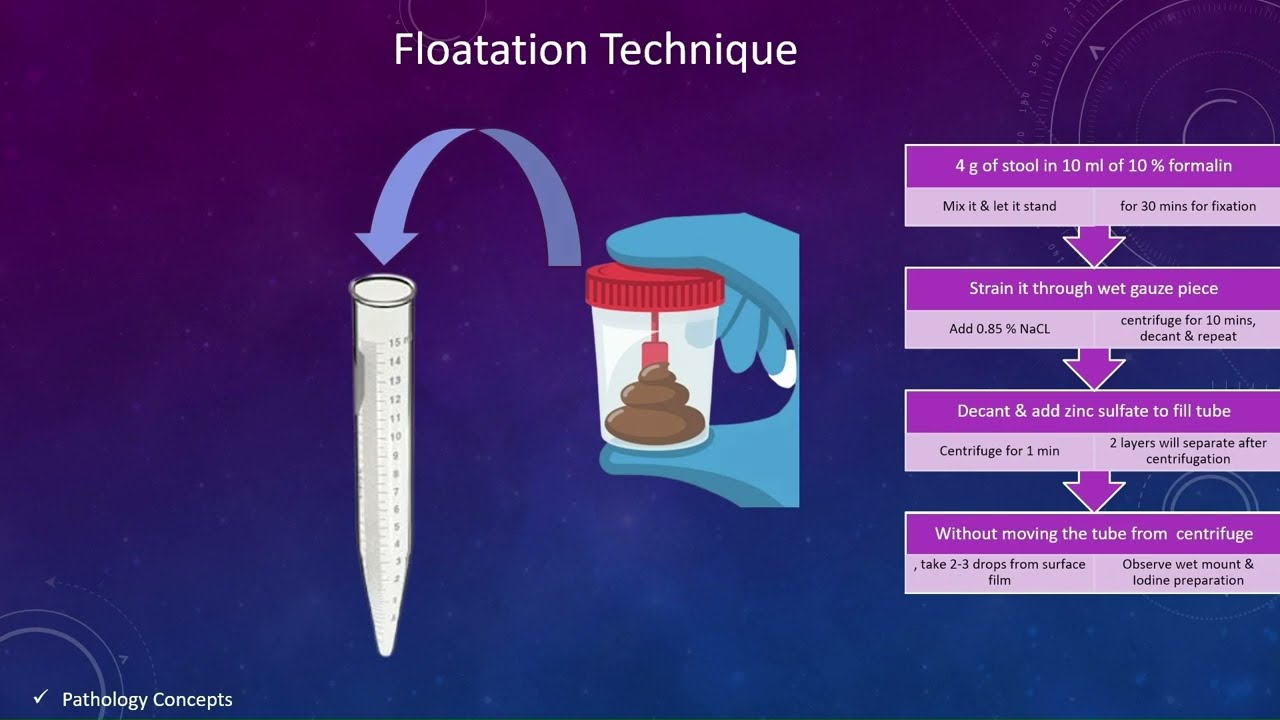 Floatation Technique

15
14
13
12
11
10
9
8
7
6
5
4
3
2
1

4 g of stool in 10 ml of 10 % formalin

Mix it & let it stand

for 30 mins for fixation

Strain it through wet gauze piece

Add 0.85 % NaCL

centrifuge for 10 mins, decant & repeat

Decant & add zinc sulfate to fill tube

Centrifuge for 1 min

2 layers will separate after centrifugation

Without moving the tube from centrifuge

, take 2-3 drops from surface film

Observe wet mount & Iodine preparation

✓ Pathology Concepts